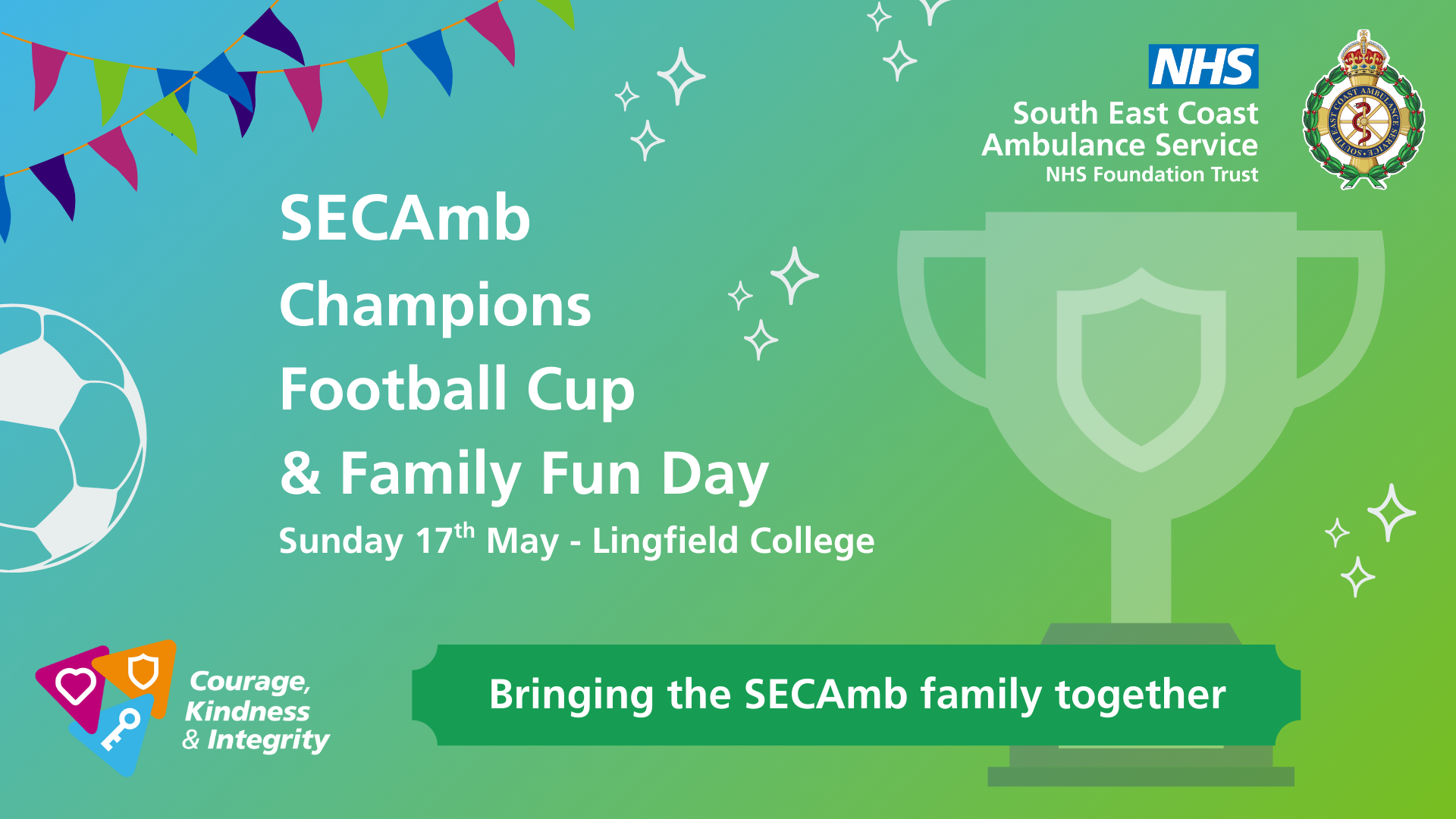 NHS
South East Coast Ambulance Service
NHS Foundation Trust

SOUTH EAST COAST AMBULANCE SERVICE

SECAmb Champions Football Cup & Family Fun Day

Sunday 17$^{th}$ May - Lingfield College

Courage, Kindness & Integrity

Bringing the SECAmb family together